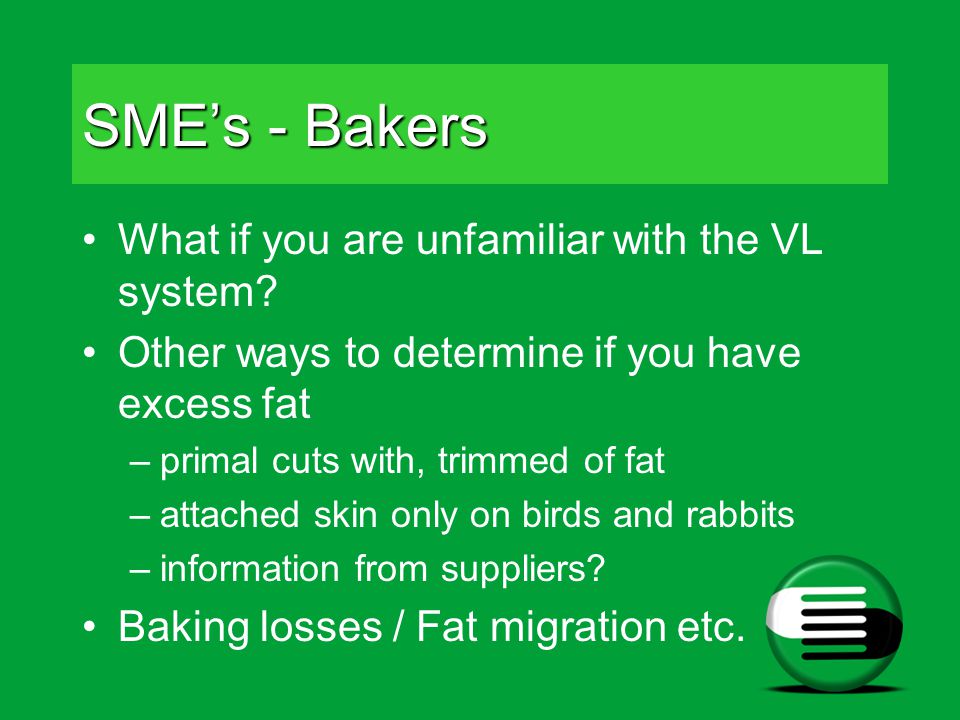 SME’s - Bakers

• What if you are unfamiliar with the VL system?
• Other ways to determine if you have excess fat
– primal cuts with, trimmed of fat
– attached skin only on birds and rabbits
– information from suppliers?
• Baking losses / Fat migration etc.